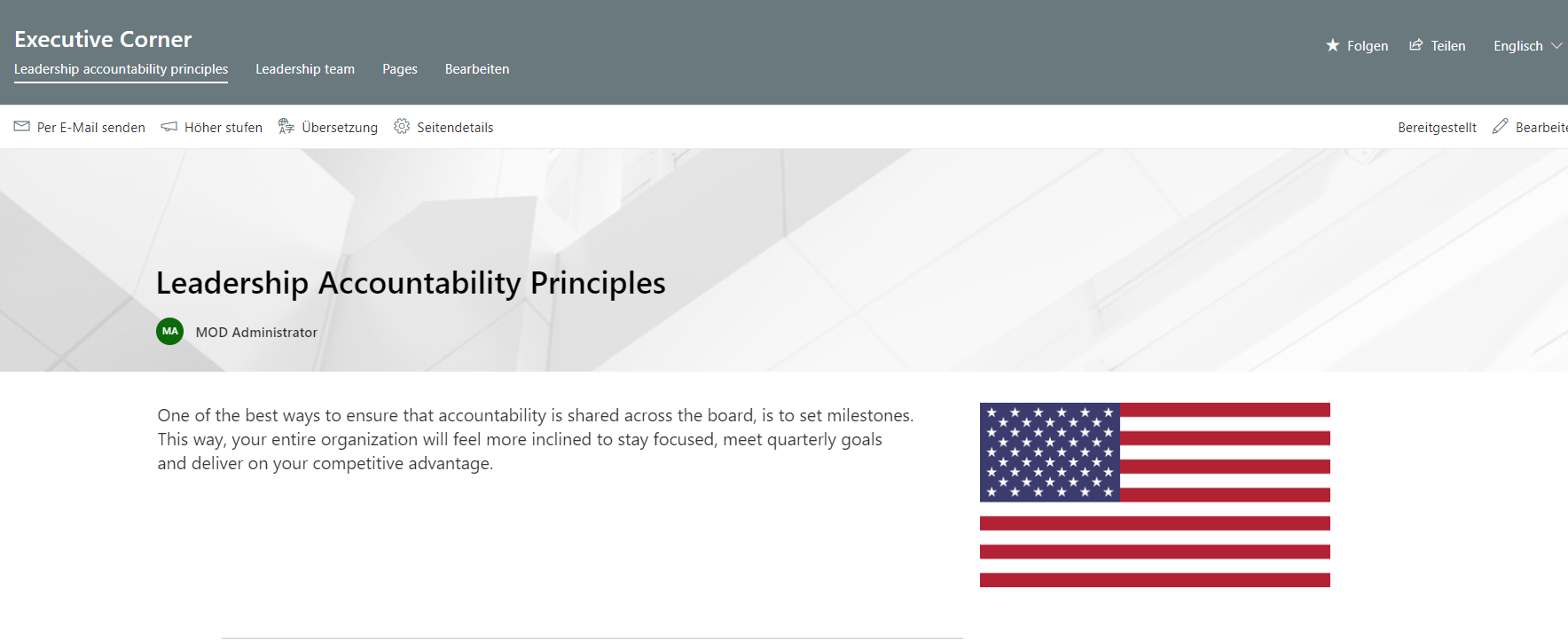 Executive Corner

Leadership accountability principles    Leadership team    Pages    Bearbeiten

Folgen    Teilen    Englisch

Per E-Mail senden    Höher stufen    Übersetzung    Seitendetails

Bereitgestellt    Bearbeite

Leadership Accountability Principles

MA  MOD Administrator

One of the best ways to ensure that accountability is shared across the board, is to set milestones. This way, your entire organization will feel more inclined to stay focused, meet quarterly goals and deliver on your competitive advantage.